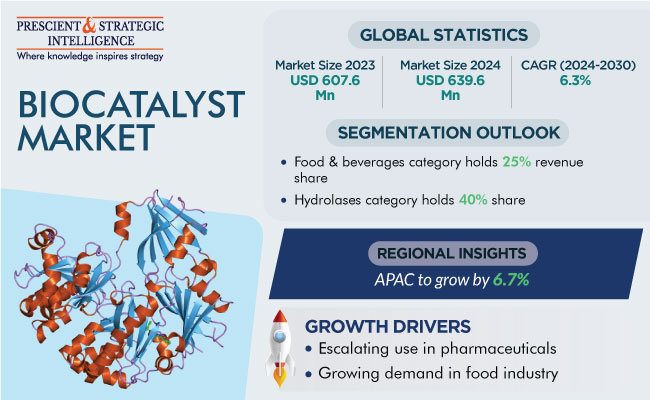 PRESCIENT & STRATEGIC INTELLIGENCE
Where knowledge inspires strategy

BIOCATALYST MARKET

GLOBAL STATISTICS

Market Size 2023
USD 607.6 Mn

Market Size 2024
USD 639.6 Mn

CAGR (2024-2030)
6.3%

SEGMENTATION OUTLOOK

• Food & beverages category holds 25% revenue share
• Hydrolases category holds 40% share

REGIONAL INSIGHTS

APAC to grow by 6.7%

GROWTH DRIVERS
• Escalating use in pharmaceuticals
• Growing demand in food industry